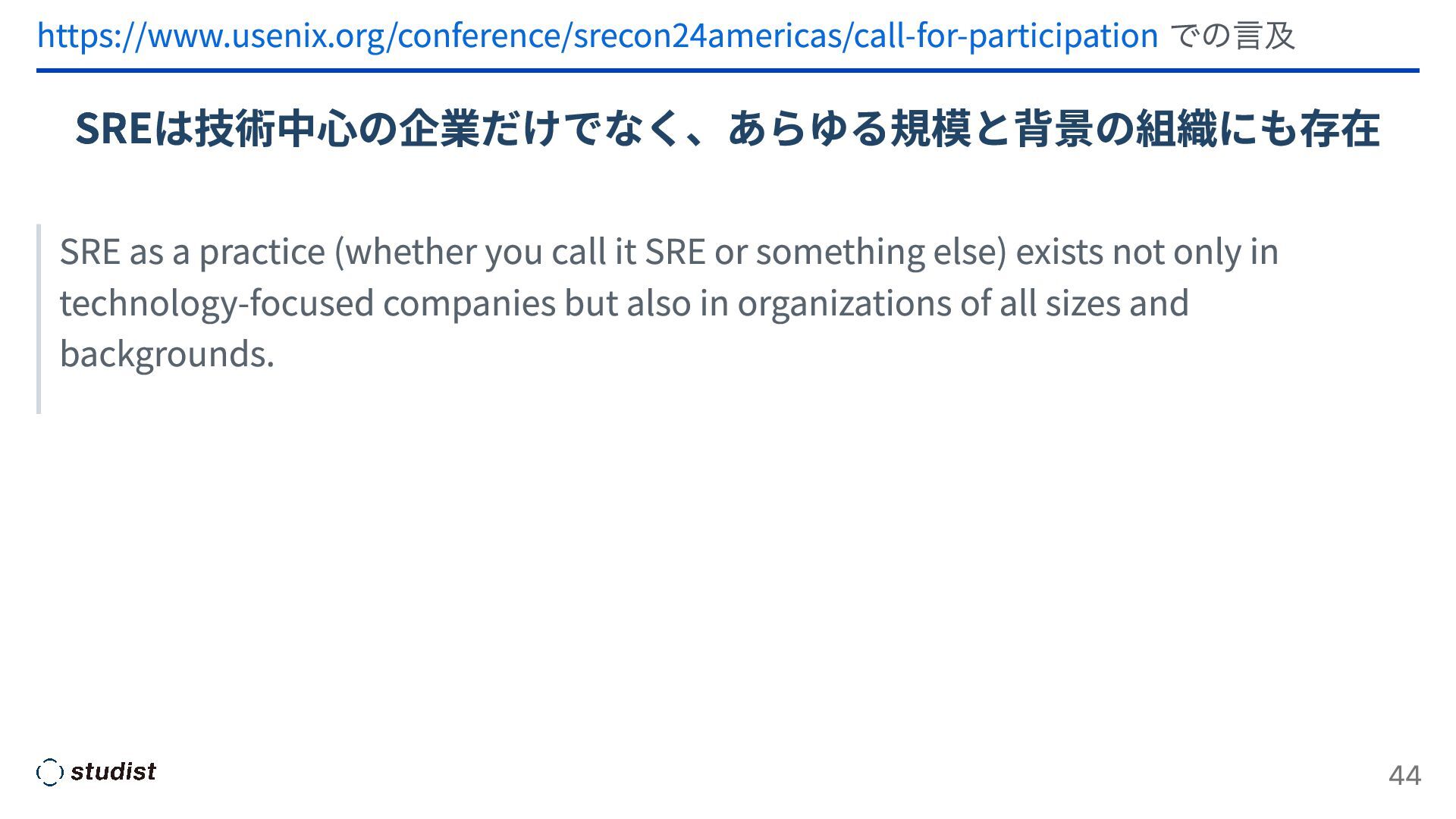 https://www.usenix.org/conference/srecon24americas/call-for-participation での言及

SREは技術中心の企業だけでなく、あらゆる規模と背景の組織にも存在

SRE as a practice (whether you call it SRE or something else) exists not only in technology-focused companies but also in organizations of all sizes and backgrounds.

studist

44